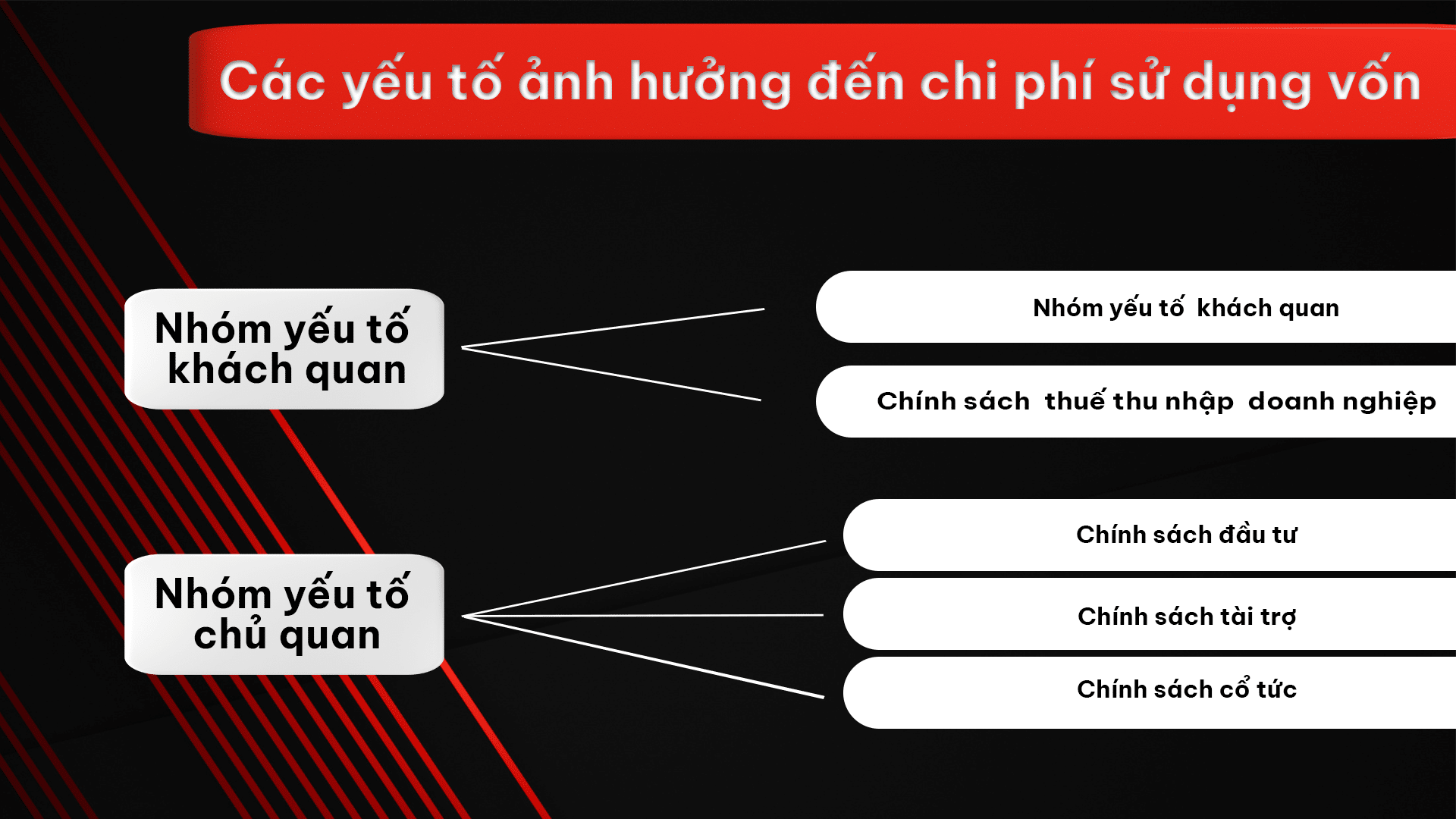 Các yếu tố ảnh hưởng đến chi phí sử dụng vốn

Nhóm yếu tố khách quan

Nhóm yếu tố khách quan

Chính sách thuế thu nhập doanh nghiệp

Nhóm yếu tố chủ quan

Chính sách đầu tư

Chính sách tài trợ

Chính sách cổ tức